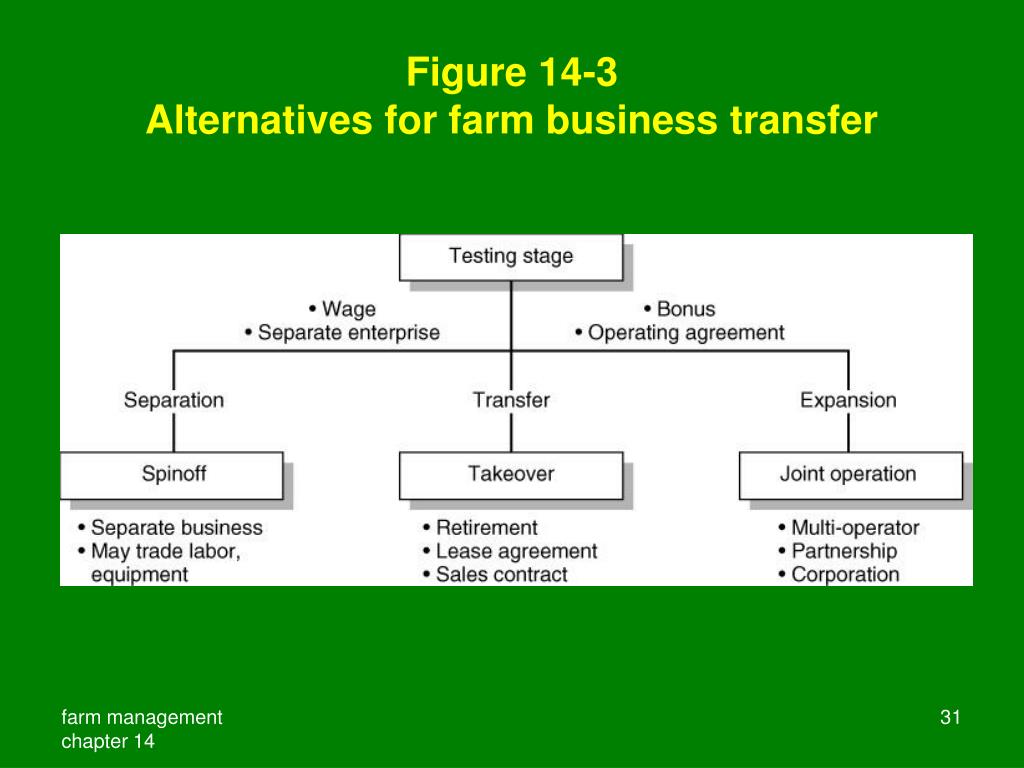 Figure 14-3
Alternatives for farm business transfer

Testing stage

• Wage
• Separate enterprise

• Bonus
• Operating agreement

Separation

Transfer

Expansion

Spinoff

Takeover

Joint operation

• Separate business
• May trade labor, equipment

• Retirement
• Lease agreement
• Sales contract

• Multi-operator
• Partnership
• Corporation

farm management
chapter 14

31